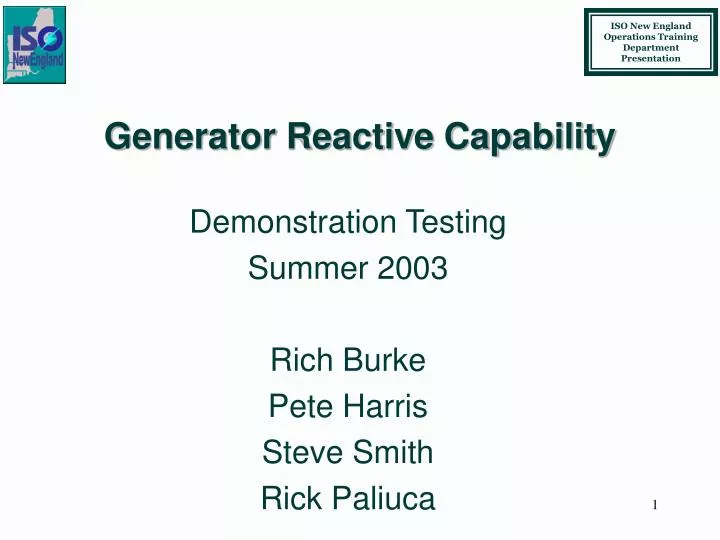 ISO NewEngland

ISO New England Operations Training Department Presentation

Generator Reactive Capability

Demonstration Testing
Summer 2003

Rich Burke
Pete Harris
Steve Smith
Rick Paliuca

1